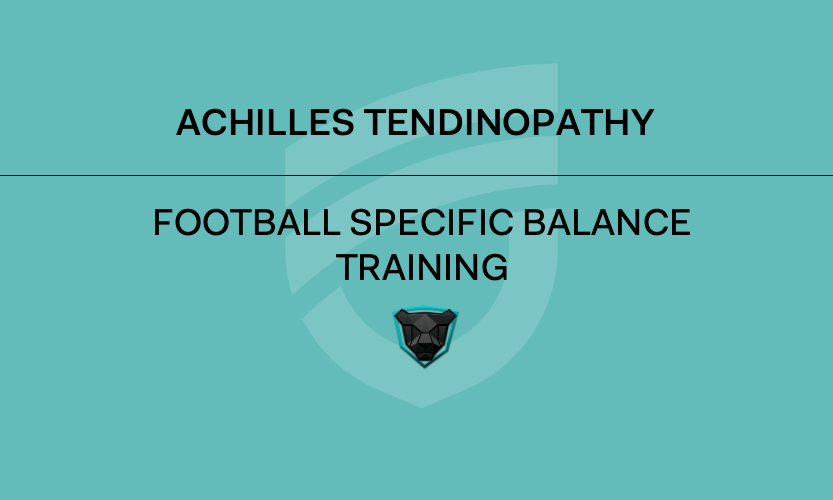 ACHILLES TENDINOPATHY

FOOTBALL SPECIFIC BALANCE TRAINING